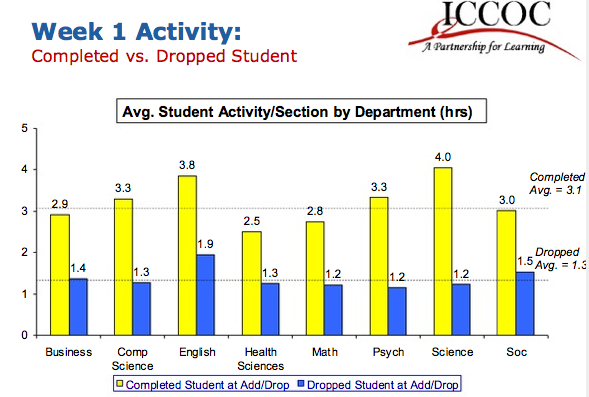 Week 1 Activity:
Completed vs. Dropped Student

ICCOC
A Partnership for Learning

Avg. Student Activity/Section by Department (hrs)

5
4
3
2
1
0

2.9
1.4
3.3
1.3
3.8
1.9
2.5
1.3
2.8
1.2
3.3
1.2
4.0
1.2
3.0
1.5

Completed Avg. = 3.1
Dropped Avg. = 1.3

Business
Comp Science
English
Health Sciences
Math
Psych
Science
Soc

Completed Student at Add/Drop
Dropped Student at Add/Drop